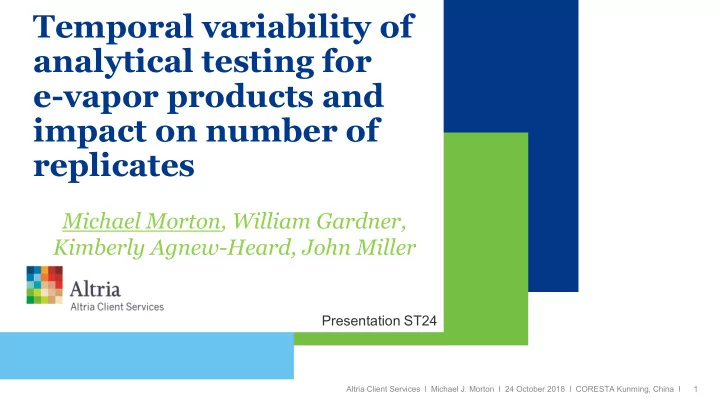 Temporal variability of analytical testing for e-vapor products and impact on number of replicates

Michael Morton, William Gardner, Kimberly Agnew-Heard, John Miller

Altria
Altria Client Services

Presentation ST24

Altria Client Services I Michael J. Morton I 24 October 2018 I CORESTA Kunming, China I 1